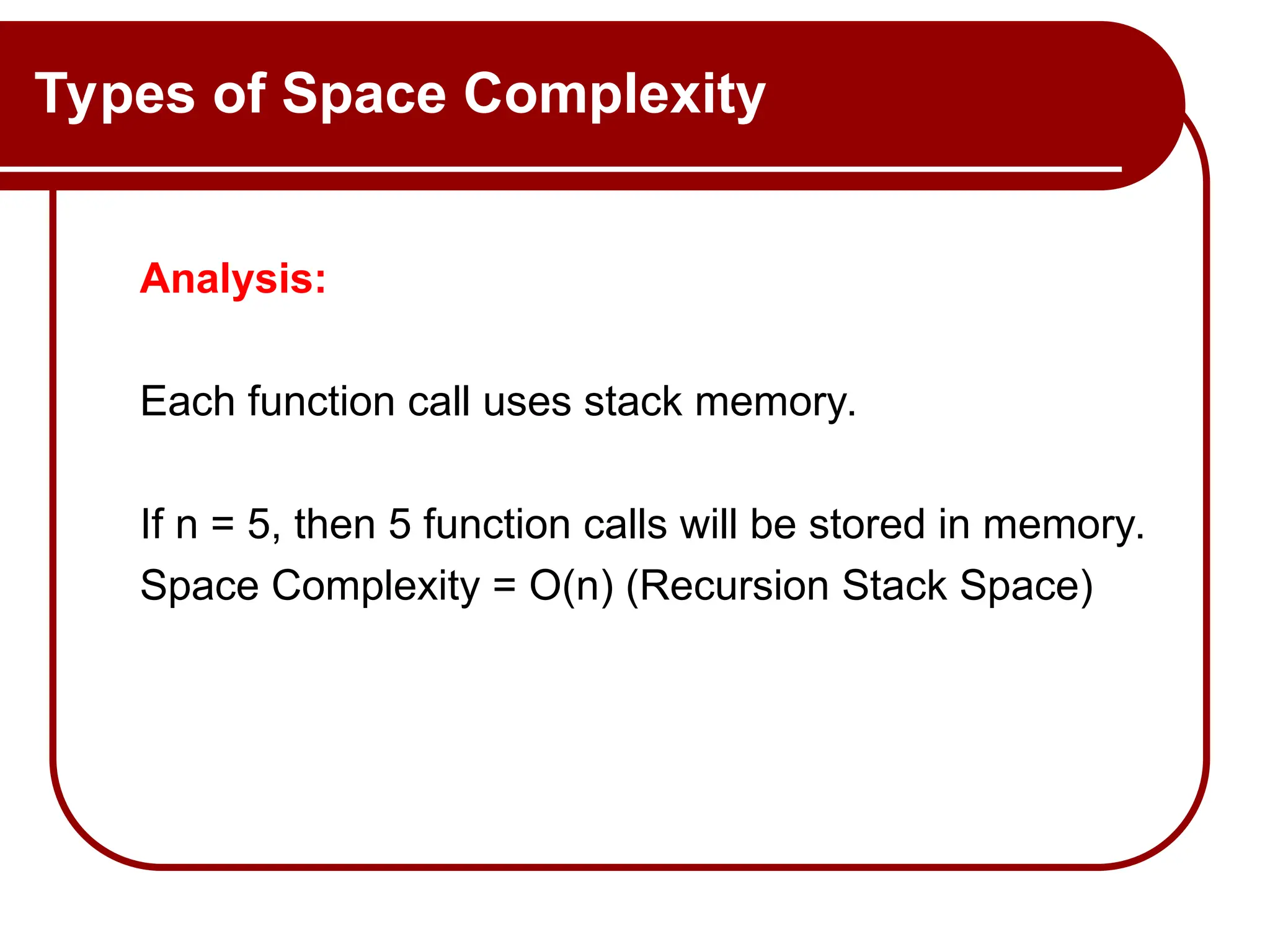 Types of Space Complexity

Analysis:

Each function call uses stack memory.

If n = 5, then 5 function calls will be stored in memory.
Space Complexity = O(n) (Recursion Stack Space)